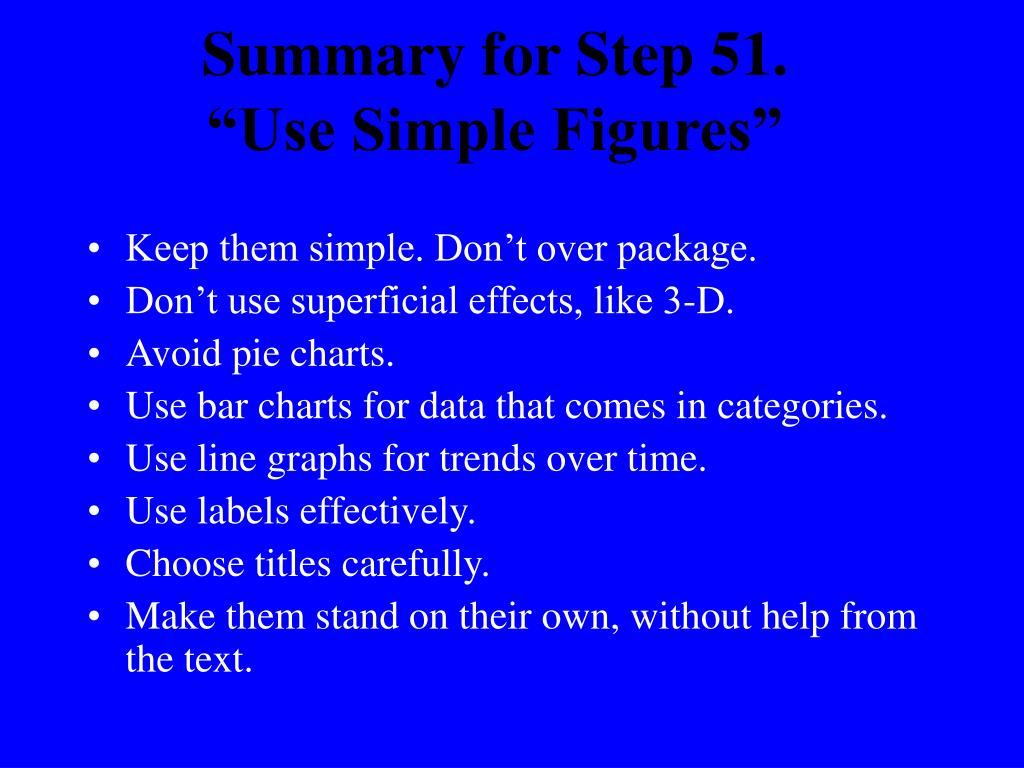 Summary for Step 51.
“Use Simple Figures”

• Keep them simple. Don’t over package.
• Don’t use superficial effects, like 3-D.
• Avoid pie charts.
• Use bar charts for data that comes in categories.
• Use line graphs for trends over time.
• Use labels effectively.
• Choose titles carefully.
• Make them stand on their own, without help from the text.